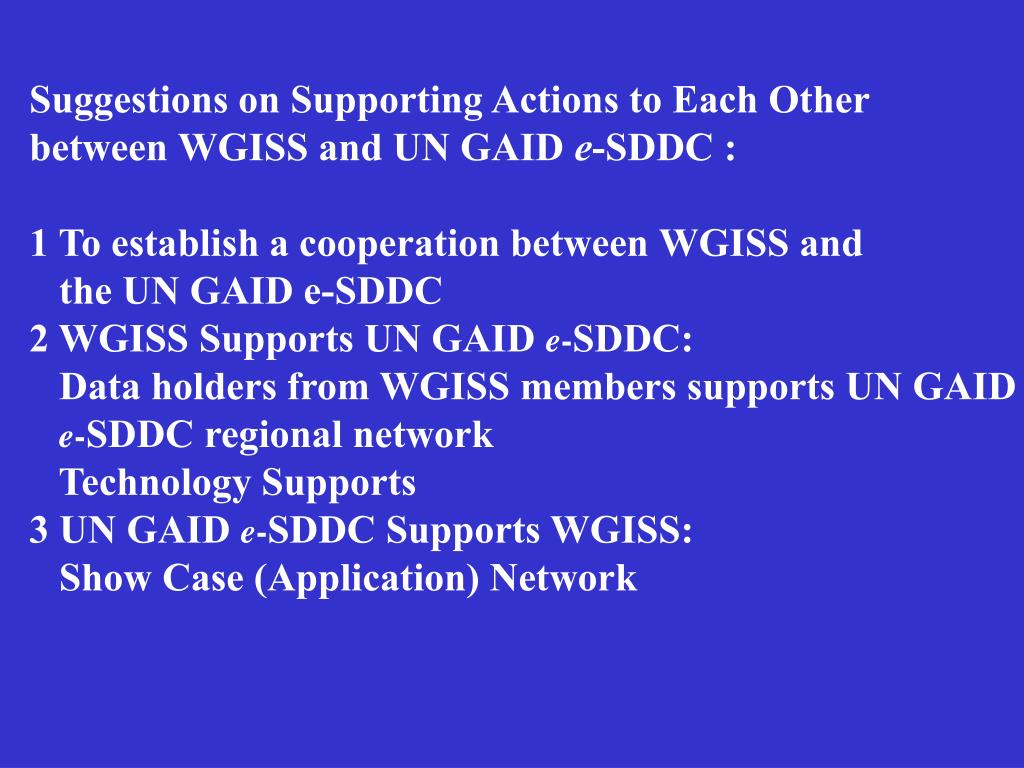 Suggestions on Supporting Actions to Each Other between WGISS and UN GAID e-SDDC :

1 To establish a cooperation between WGISS and the UN GAID e-SDDC
2 WGISS Supports UN GAID e-SDDC:
Data holders from WGISS members supports UN GAID e-SDDC regional network
Technology Supports
3 UN GAID e-SDDC Supports WGISS:
Show Case (Application) Network